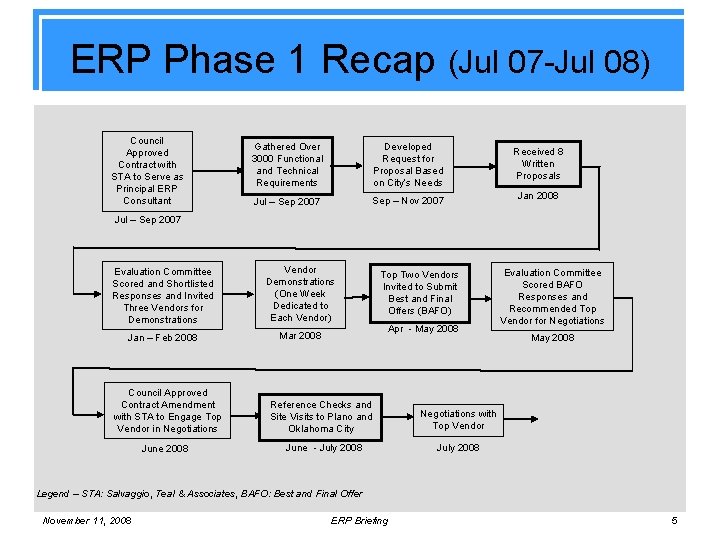 ERP Phase 1 Recap (Jul 07-Jul 08)

Council Approved Contract with STA to Serve as Principal ERP Consultant
Jul – Sep 2007

Gathered Over 3000 Functional and Technical Requirements
Jul – Sep 2007

Developed Request for Proposal Based on City's Needs
Sep – Nov 2007

Received 8 Written Proposals
Jan 2008

Evaluation Committee Scored and Shortlisted Responses and Invited Three Vendors for Demonstrations
Jan – Feb 2008

Vendor Demonstrations (One Week Dedicated to Each Vendor)
Mar 2008

Top Two Vendors Invited to Submit Best and Final Offers (BAFO)
Apr - May 2008

Evaluation Committee Scored BAFO Responses and Recommended Top Vendor for Negotiations
May 2008

Council Approved Contract Amendment with STA to Engage Top Vendor in Negotiations
June 2008

Reference Checks and Site Visits to Plano and Oklahoma City
June - July 2008

Negotiations with Top Vendor
July 2008

Legend – STA: Salvaggio, Teal & Associates, BAFO: Best and Final Offer

November 11, 2008
ERP Briefing
5